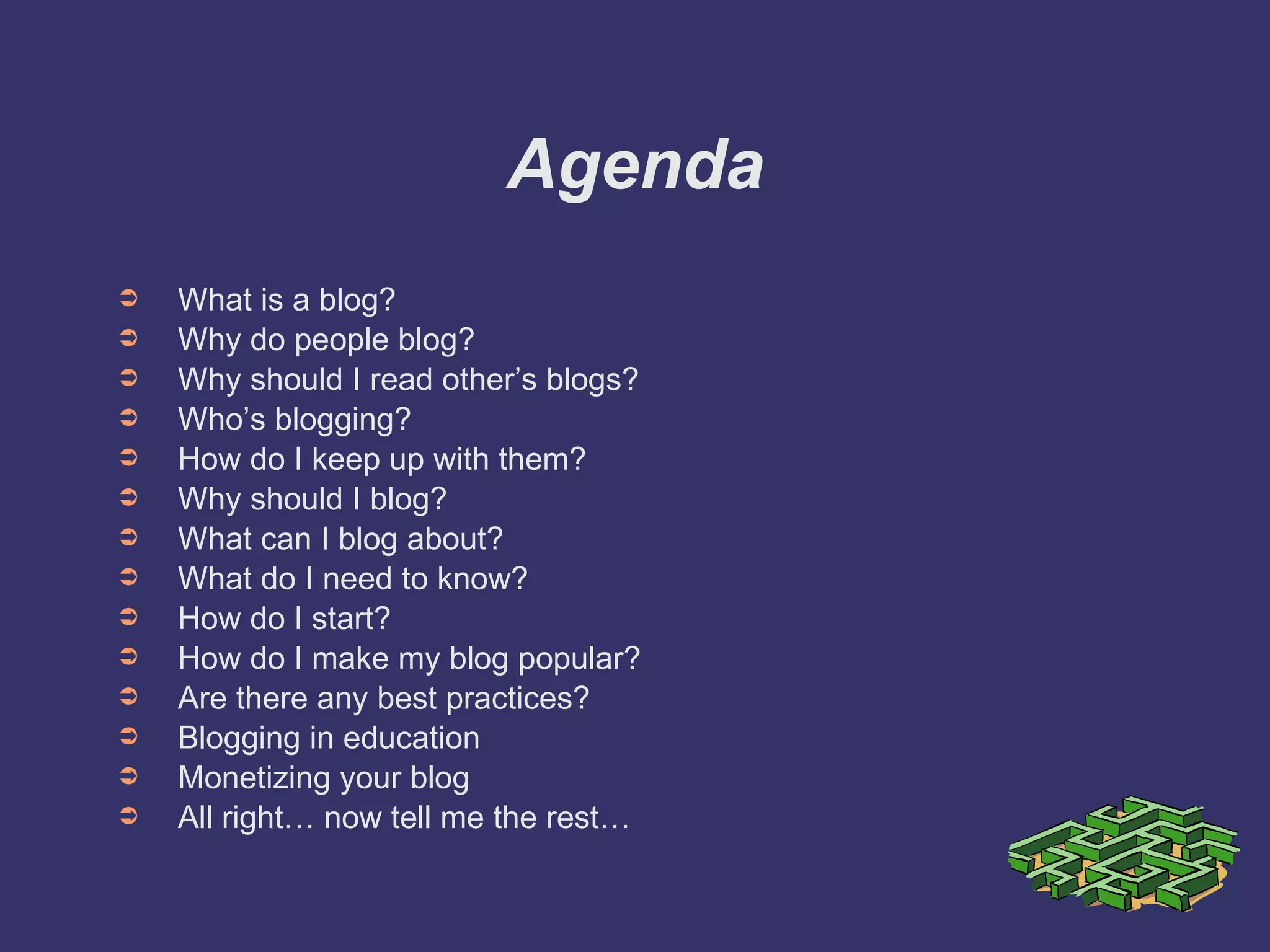 Agenda

➲ What is a blog?
➲ Why do people blog?
➲ Why should I read other’s blogs?
➲ Who’s blogging?
➲ How do I keep up with them?
➲ Why should I blog?
➲ What can I blog about?
➲ What do I need to know?
➲ How do I start?
➲ How do I make my blog popular?
➲ Are there any best practices?
➲ Blogging in education
➲ Monetizing your blog
➲ All right… now tell me the rest…